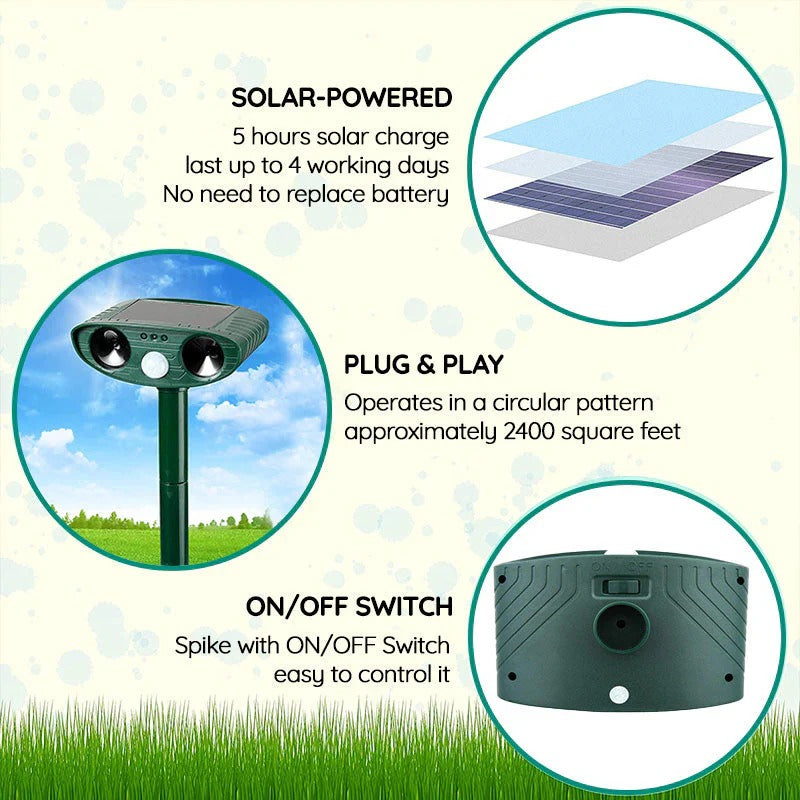 SOLAR-POWERED
5 hours solar charge last up to 4 working days No need to replace battery

PLUG & PLAY
Operates in a circular pattern approximately 2400 square feet

ON/OFF SWITCH
Spike with ON/OFF Switch easy to control it

ON OFF